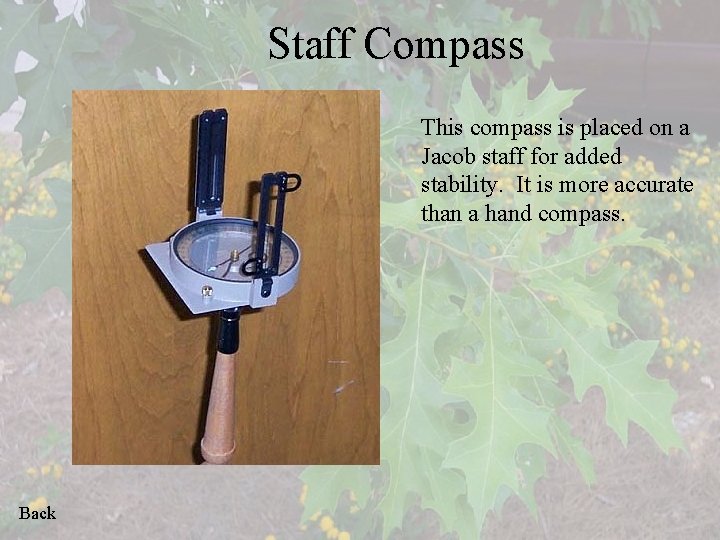 Staff Compass

This compass is placed on a Jacob staff for added stability.  It is more accurate than a hand compass.

Back